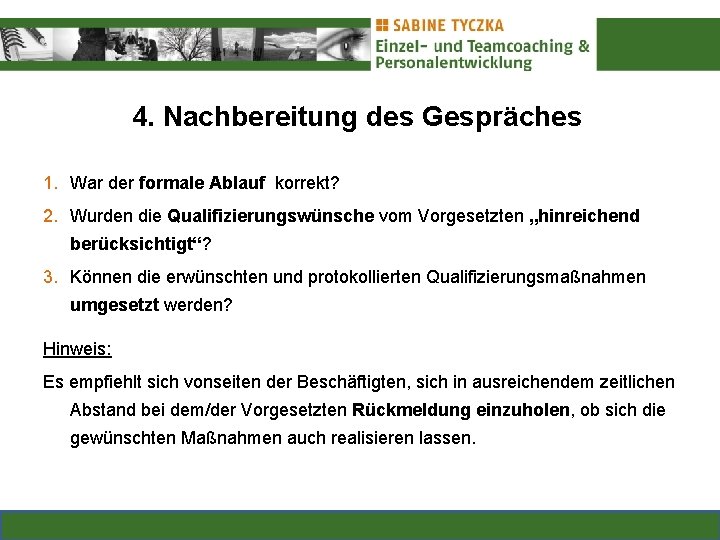 SABINE TYCZKA
Einzel- und Teamcoaching & Personalentwicklung

4. Nachbereitung des Gespräches

1. War der formale Ablauf korrekt?
2. Wurden die Qualifizierungswünsche vom Vorgesetzten „hinreichend berücksichtigt“?
3. Können die erwünschten und protokollierten Qualifizierungsmaßnahmen umgesetzt werden?

Hinweis:

Es empfiehlt sich vonseiten der Beschäftigten, sich in ausreichendem zeitlichen Abstand bei dem/der Vorgesetzten Rückmeldung einzuholen, ob sich die gewünschten Maßnahmen auch realisieren lassen.